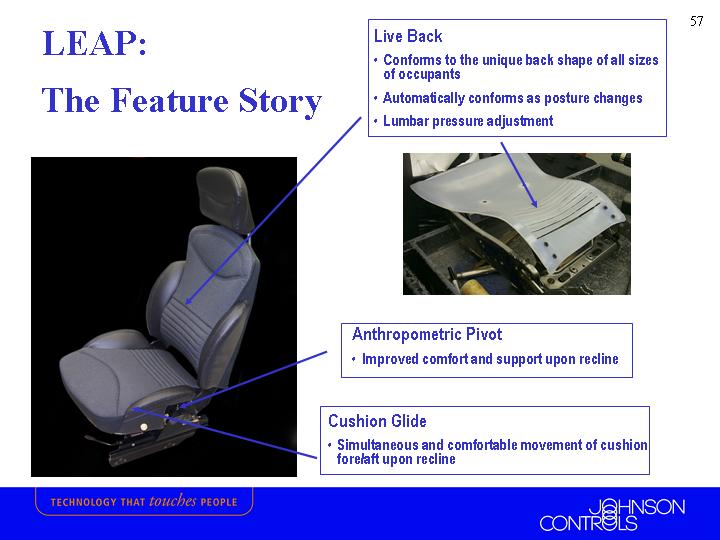 57

LEAP:

The Feature Story

Live Back

• Conforms to the unique back shape of all sizes of occupants

• Automatically conforms as posture changes

• Lumbar pressure adjustment

Anthropometric Pivot

• Improved comfort and support upon recline

Cushion Glide

• Simultaneous and comfortable movement of cushion fore/aft upon recline

TECHNOLOGY THAT touches PEOPLE

JOHNSON CONTROLS